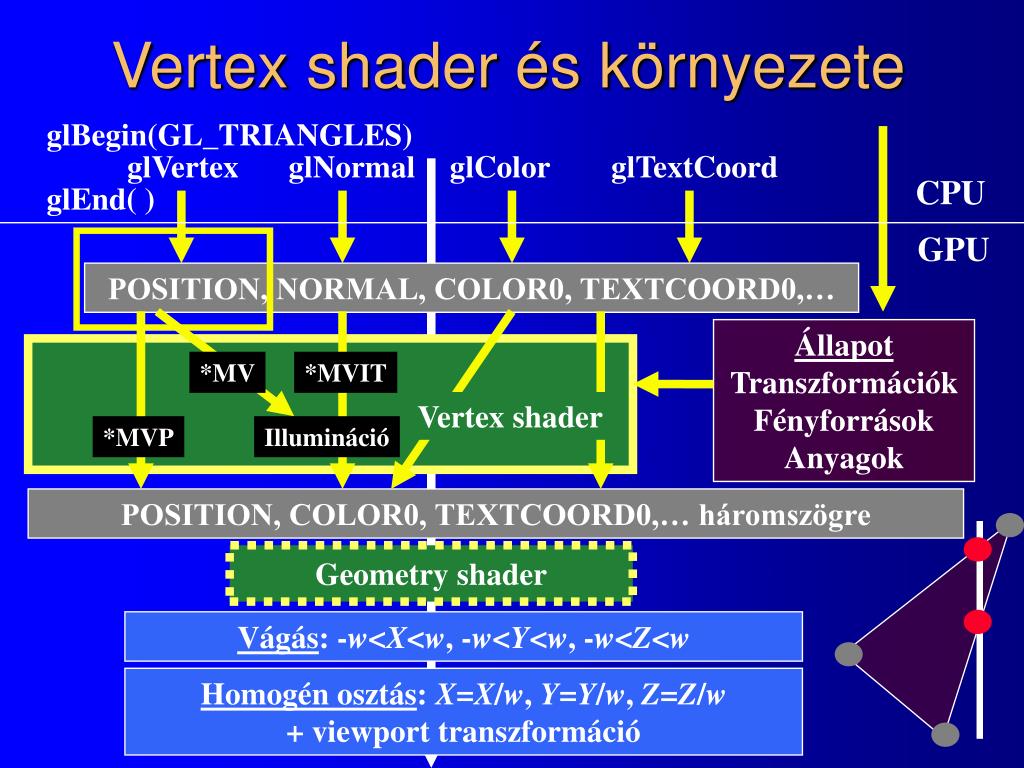 Vertex shader és környezete

glBegin(GL_TRIANGLES)
glVertex glNormal glColor glTextCoord
glEnd( )

CPU
GPU

POSITION, NORMAL, COLOR0, TEXTCOORD0,…

*MV
*MVIT
*MVP
Illumináció
Vertex shader

Állapot
Transzformációk
Fényforrások
Anyagok

POSITION, COLOR0, TEXTCOORD0,… háromszögre

Geometry shader

Vágás: $-w<X<w$, $-w<Y<w$, $-w<Z<w$

Homogén osztás: $X=X/w$, $Y=Y/w$, $Z=Z/w$
+ viewport transzformáció